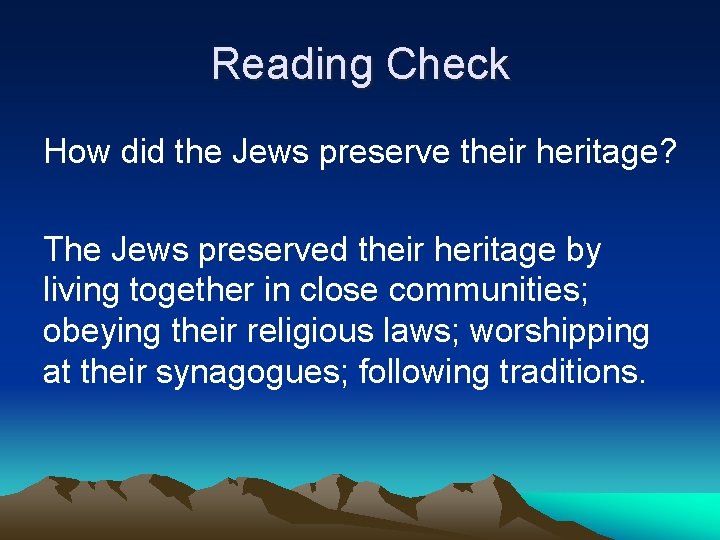 Reading Check

How did the Jews preserve their heritage?

The Jews preserved their heritage by living together in close communities; obeying their religious laws; worshipping at their synagogues; following traditions.